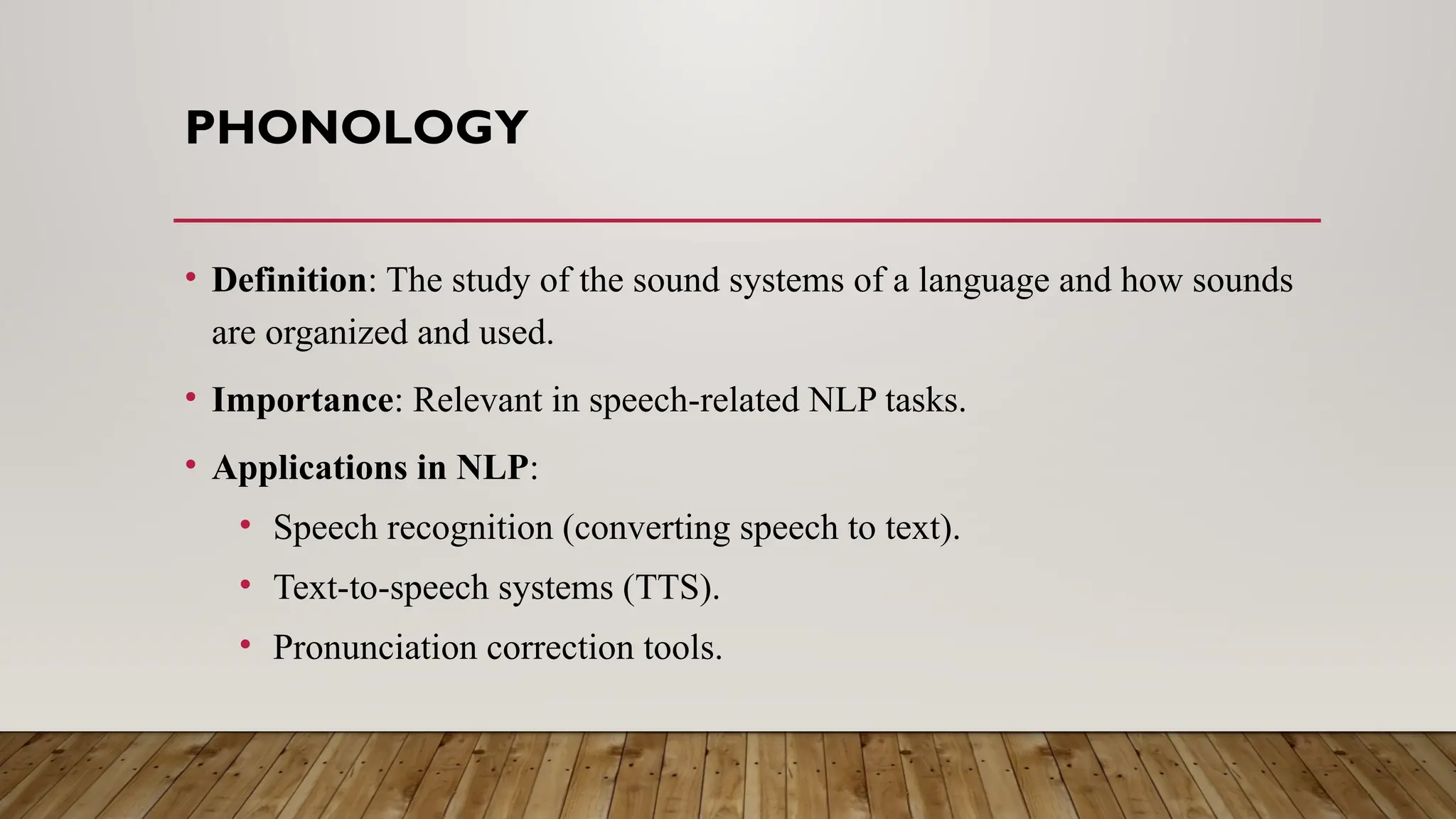 PHONOLOGY

• Definition: The study of the sound systems of a language and how sounds are organized and used.

• Importance: Relevant in speech-related NLP tasks.

• Applications in NLP:
  • Speech recognition (converting speech to text).
  • Text-to-speech systems (TTS).
  • Pronunciation correction tools.